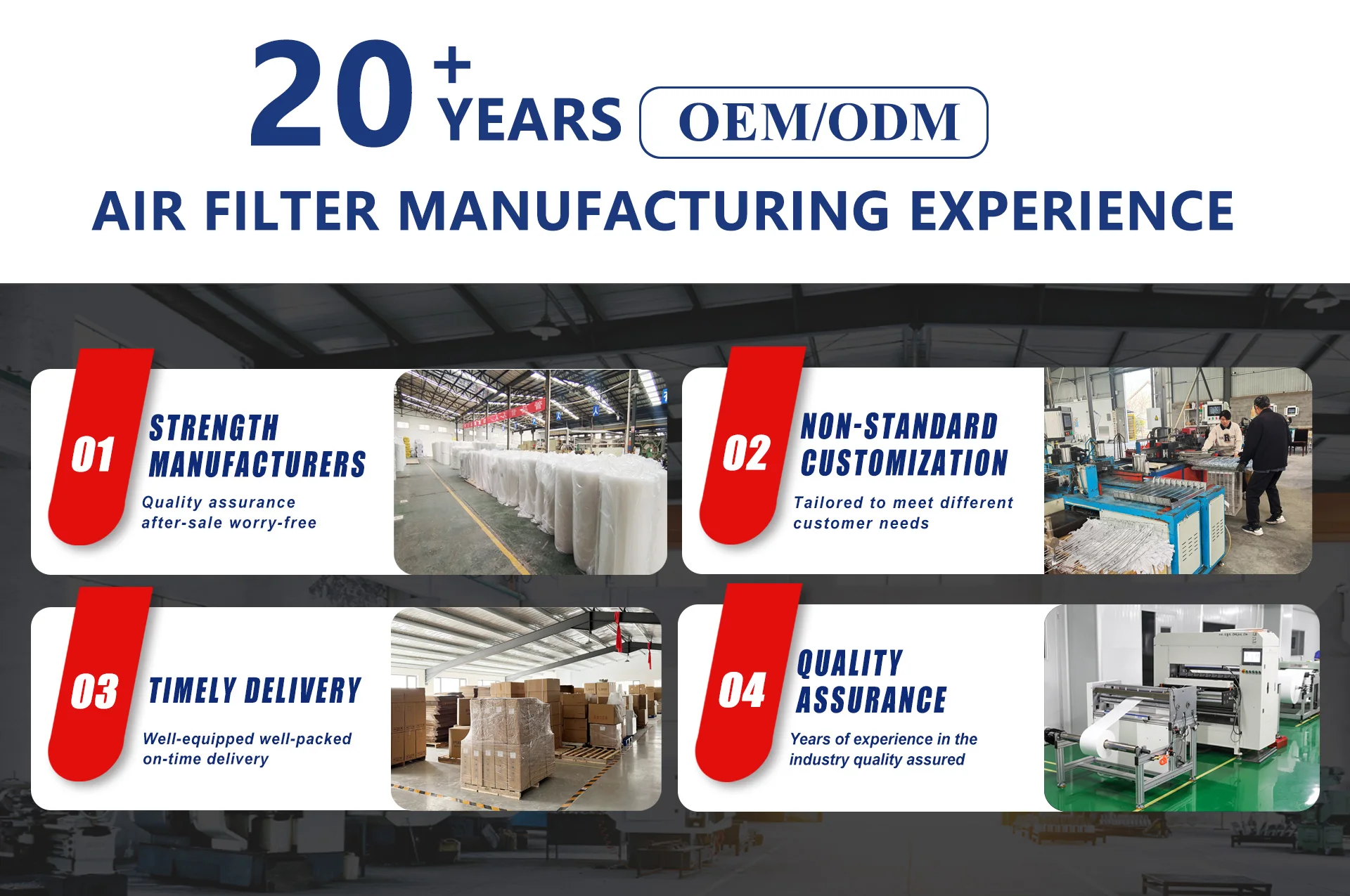 20+ YEARS OEM/ODM

AIR FILTER MANUFACTURING EXPERIENCE

01 STRENGTH MANUFACTURERS

Quality assurance after-sale worry-free

02 NON-STANDARD CUSTOMIZATION

Tailored to meet different customer needs

03 TIMELY DELIVERY

Well-equipped well-packed on-time delivery

04 QUALITY ASSURANCE

Years of experience in the industry quality assured